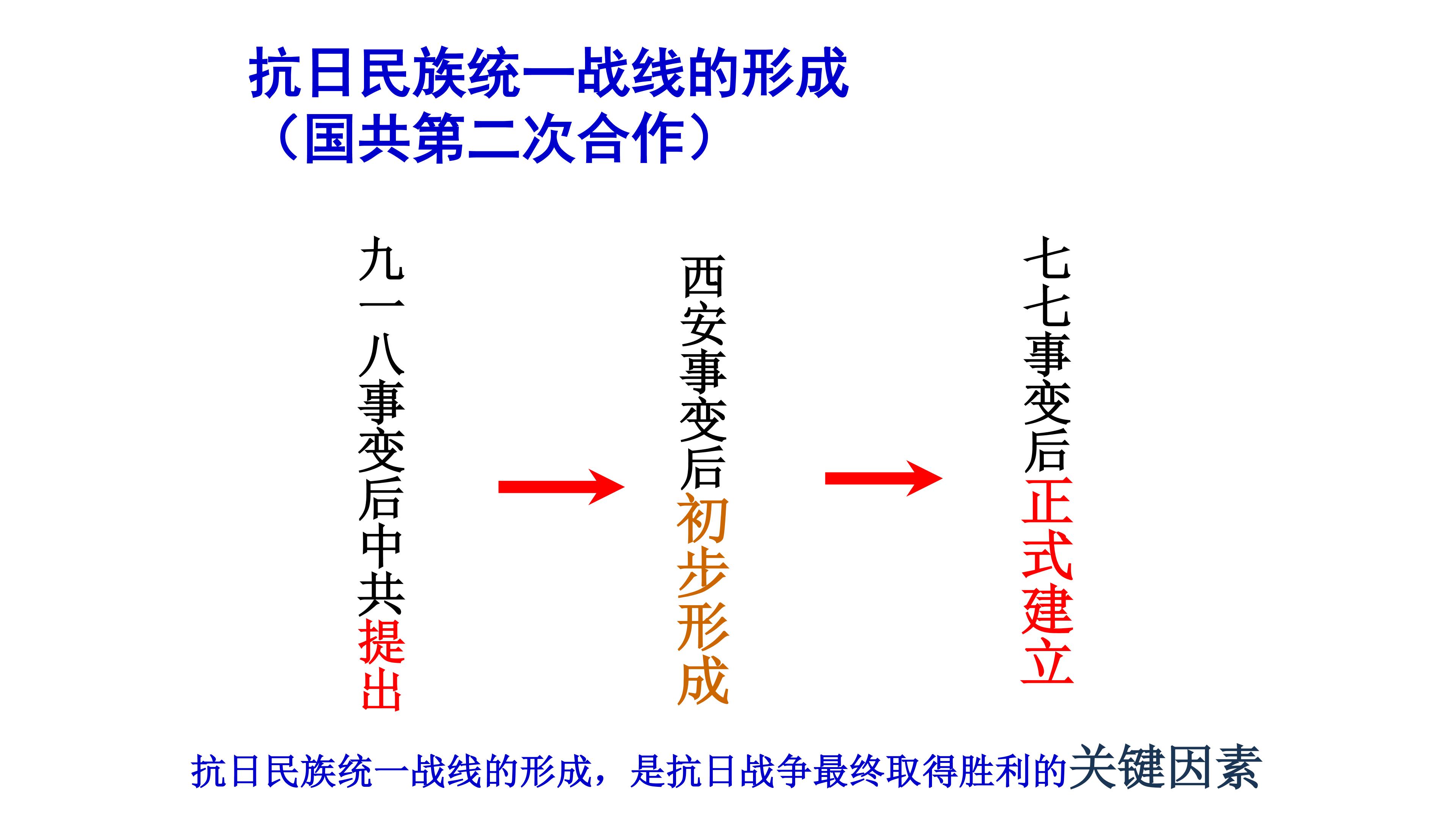 抗日民族统一战线的形成
（国共第二次合作）

九一八事变后中共提出

西安事变后初步形成

七七事变后正式建立

抗日民族统一战线的形成，是抗日战争最终取得胜利的关键因素